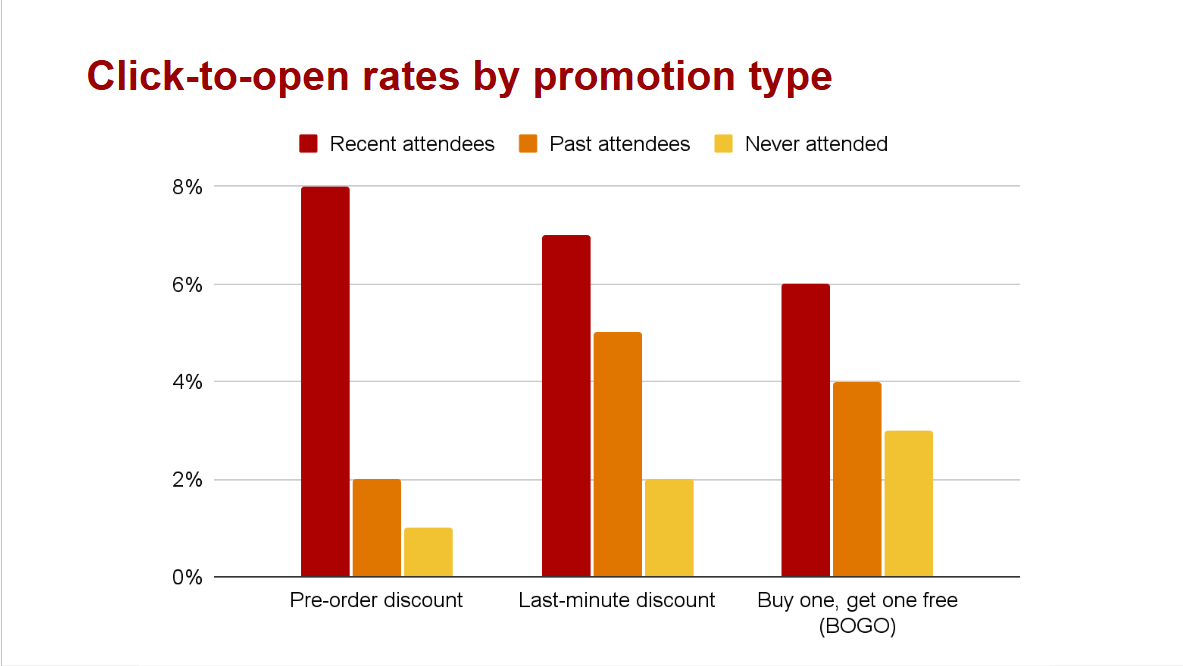 Click-to-open rates by promotion type

Recent attendees
Past attendees
Never attended

8%
6%
4%
2%
0%

Pre-order discount
Last-minute discount
Buy one, get one free (BOGO)